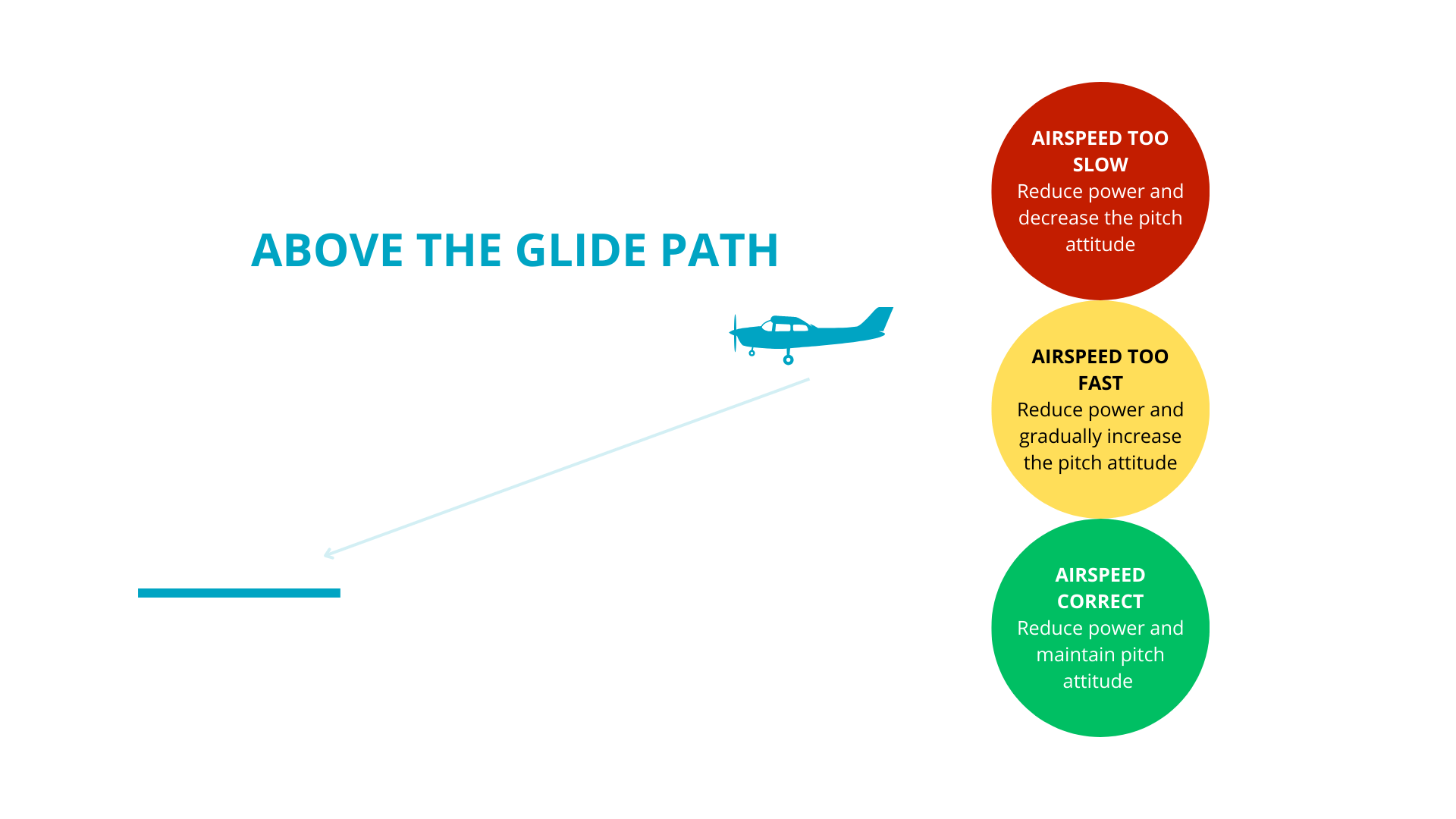 ABOVE THE GLIDE PATH

AIRSPEED TOO SLOW
Reduce power and decrease the pitch attitude

AIRSPEED TOO FAST
Reduce power and gradually increase the pitch attitude

AIRSPEED CORRECT
Reduce power and maintain pitch attitude